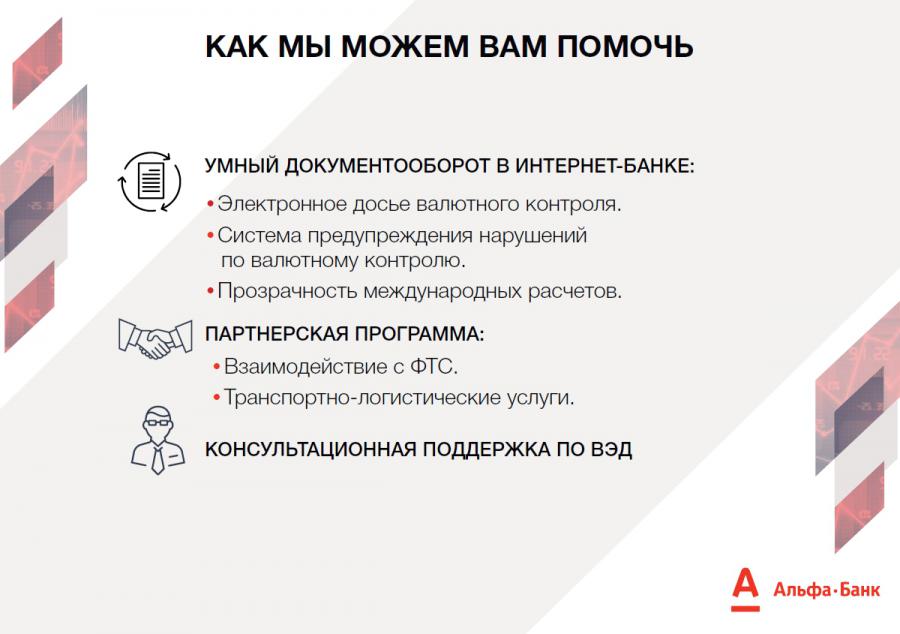 КАК МЫ МОЖЕМ ВАМ ПОМОЧЬ

УМНЫЙ ДОКУМЕНТООБОРОТ В ИНТЕРНЕТ-БАНКЕ:

• Электронное досье валютного контроля.
• Система предупреждения нарушений по валютному контролю.
• Прозрачность международных расчетов.

ПАРТНЕРСКАЯ ПРОГРАММА:

• Взаимодействие с ФТС.
• Транспортно-логистические услуги.

КОНСУЛЬТАЦИОННАЯ ПОДДЕРЖКА ПО ВЭД

А Альфа·Банк